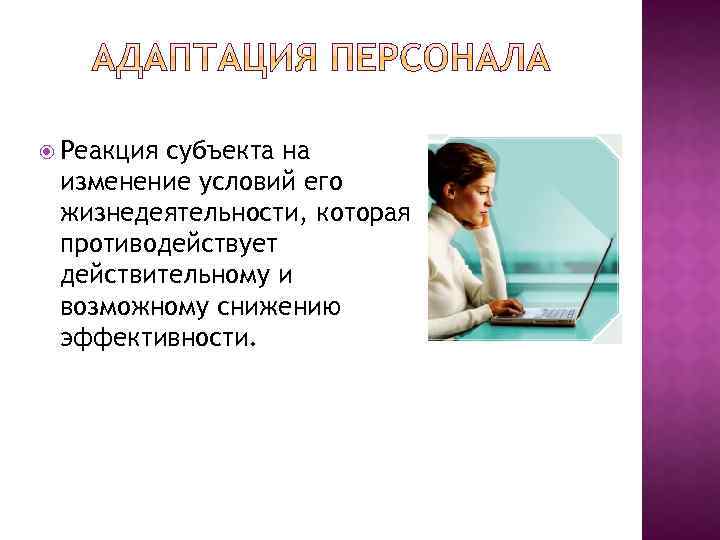 АДАПТАЦИЯ ПЕРСОНАЛА

Реакция субъекта на изменение условий его жизнедеятельности, которая противодействует действительному и возможному снижению эффективности.